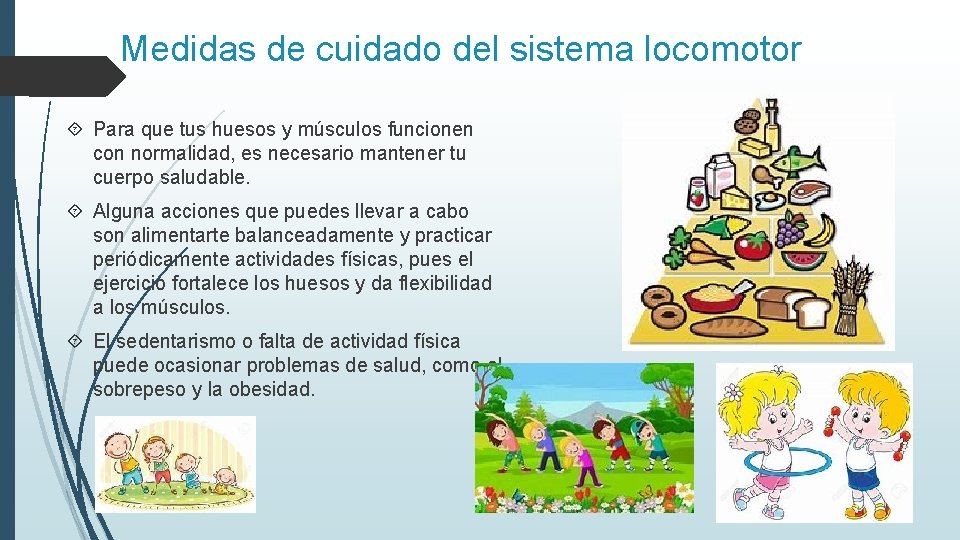 Medidas de cuidado del sistema locomotor

Para que tus huesos y músculos funcionen con normalidad, es necesario mantener tu cuerpo saludable.

Alguna acciones que puedes llevar a cabo son alimentarte balanceadamente y practicar periódicamente actividades físicas, pues el ejercicio fortalece los huesos y da flexibilidad a los músculos.

El sedentarismo o falta de actividad física puede ocasionar problemas de salud, como el sobrepeso y la obesidad.